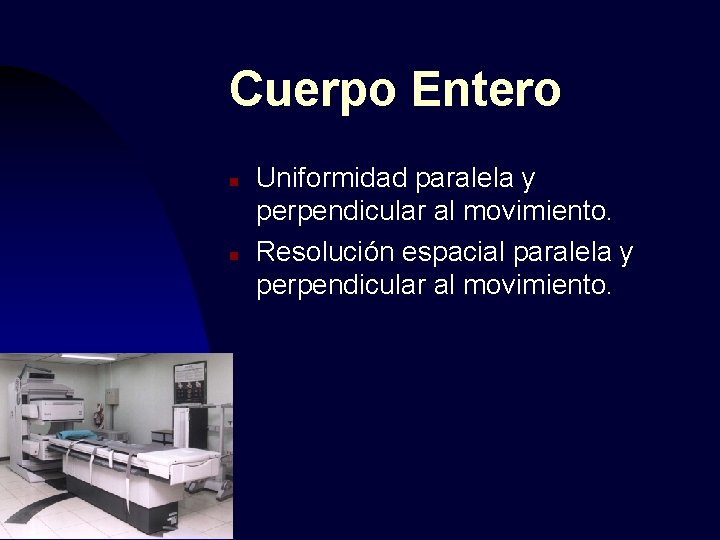 Cuerpo Entero

- Uniformidad paralela y perpendicular al movimiento.
- Resolución espacial paralela y perpendicular al movimiento.